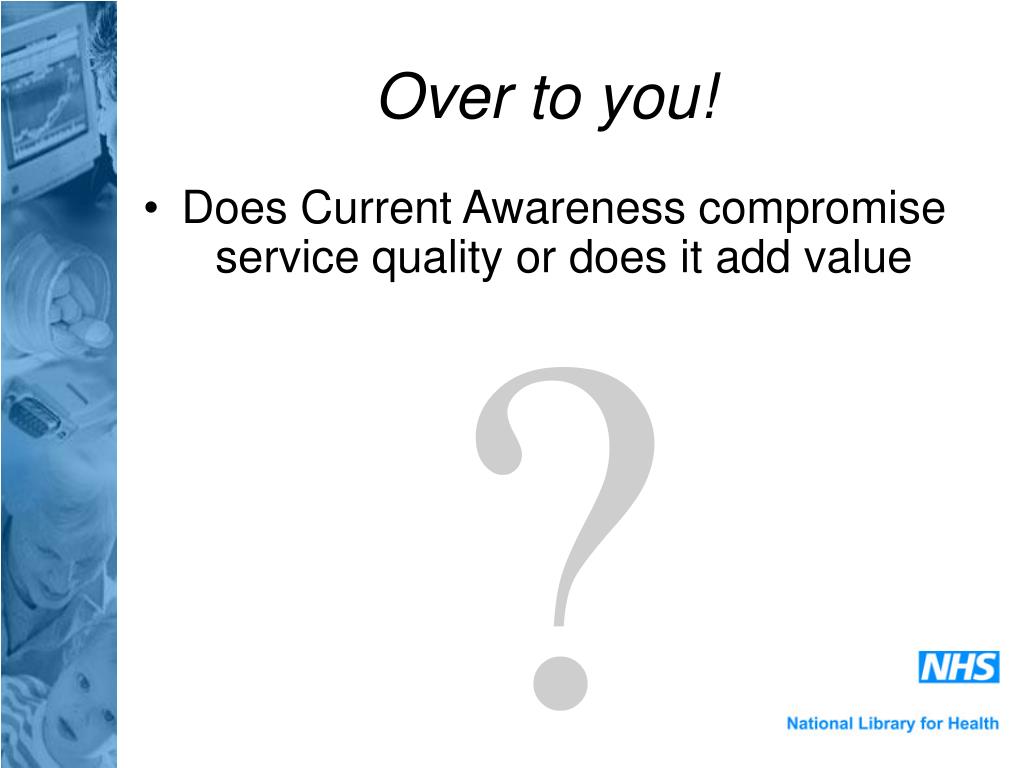 Over to you!

• Does Current Awareness compromise service quality or does it add value

?

NHS

National Library for Health